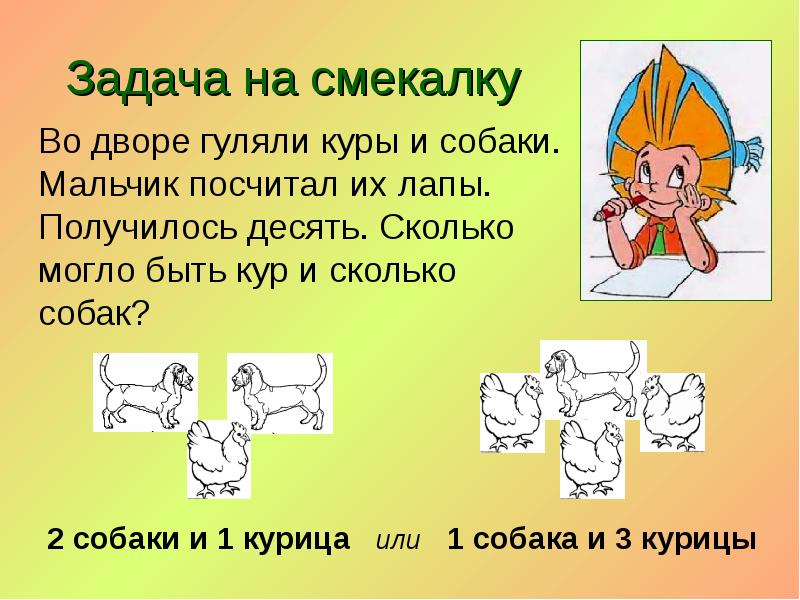 Задача на смекалку

Во дворе гуляли куры и собаки. Мальчик посчитал их лапы. Получилось десять. Сколько могло быть кур и сколько собак?

2 собаки и 1 курица или 1 собака и 3 курицы